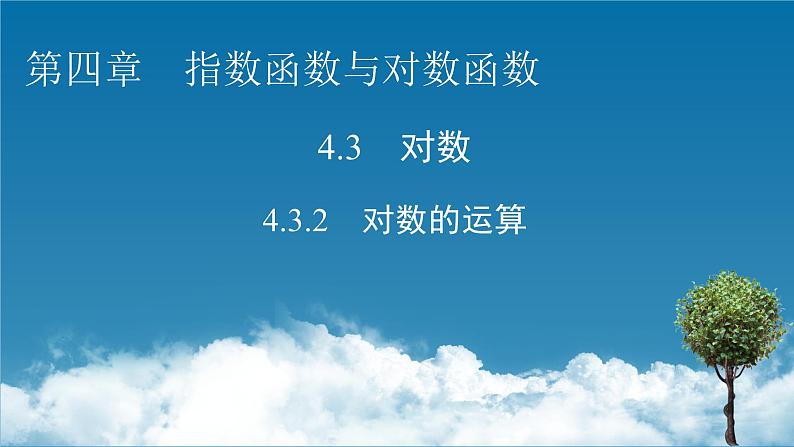 第四章　指数函数与对数函数

4.3　对数

4.3.2　对数的运算